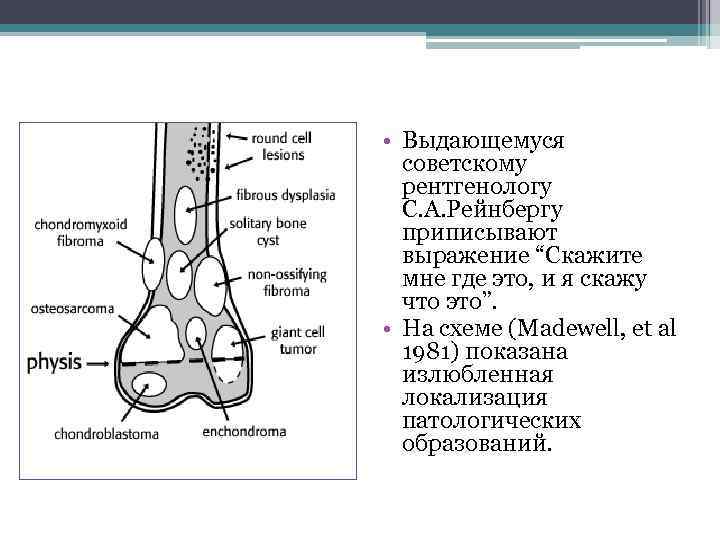 round cell lesions

fibrous dysplasia

chondromyxoid fibroma

solitary bone cyst

non-ossifying fibroma

osteosarcoma

giant cell tumor

physis

chondroblastoma

enchondroma

• Выдающемуся советскому рентгенологу С.А.Рейнбергу приписывают выражение “Скажите мне где это, и я скажу что это”.

• На схеме (Madewell, et al 1981) показана излюбленная локализация патологических образований.